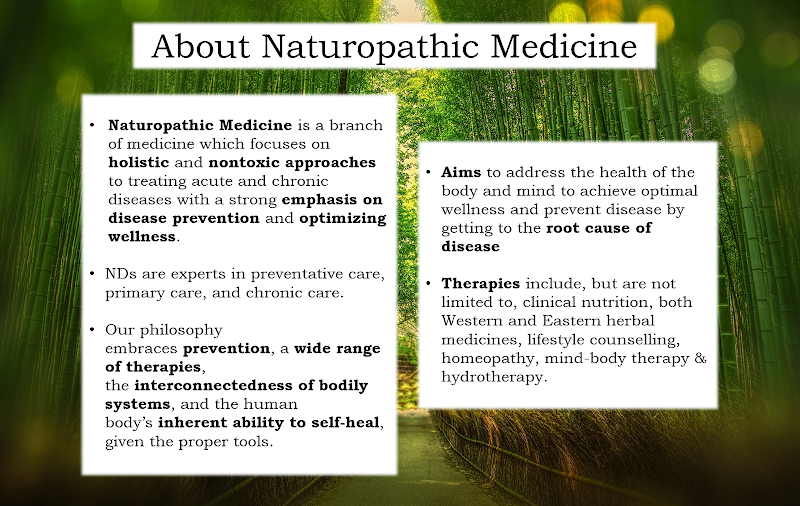 About Naturopathic Medicine

• Naturopathic Medicine is a branch of medicine which focuses on holistic and nontoxic approaches to treating acute and chronic diseases with a strong emphasis on disease prevention and optimizing wellness.

• NDs are experts in preventative care, primary care, and chronic care.

• Our philosophy embraces prevention, a wide range of therapies, the interconnectedness of bodily systems, and the human body's inherent ability to self-heal, given the proper tools.

• Aims to address the health of the body and mind to achieve optimal wellness and prevent disease by getting to the root cause of disease

• Therapies include, but are not limited to, clinical nutrition, both Western and Eastern herbal medicines, lifestyle counselling, homeopathy, mind-body therapy & hydrotherapy.